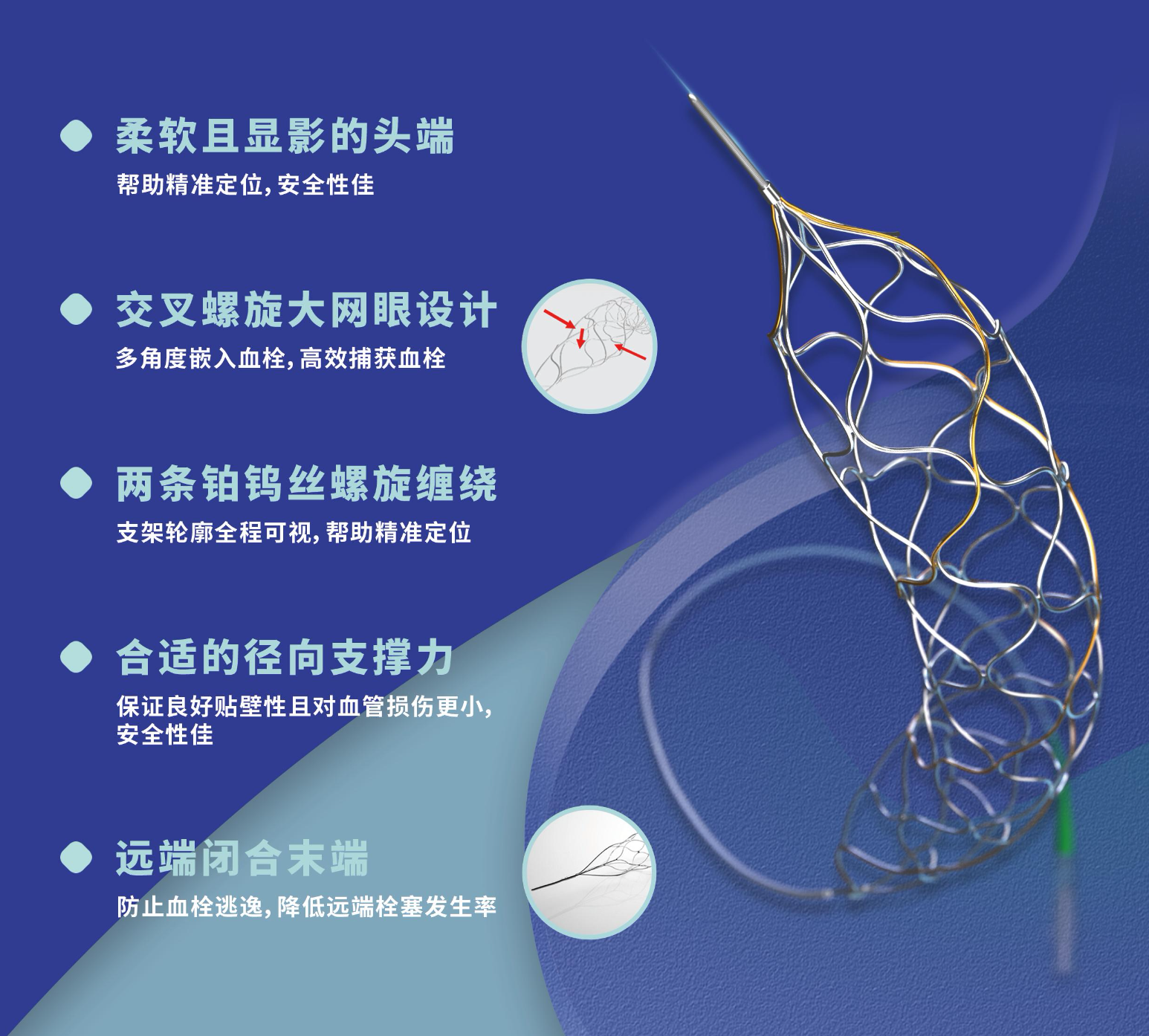 柔软且显影的头端

帮助精准定位，安全性佳

交叉螺旋大网眼设计

多角度嵌入血栓，高效捕获血栓

两条铂钨丝螺旋缠绕

支架轮廓全程可视，帮助精准定位

合适的径向支撑力

保证良好贴壁性且对血管损伤更小，安全性佳

远端闭合末端

防止血栓逃逸，降低远端栓塞发生率